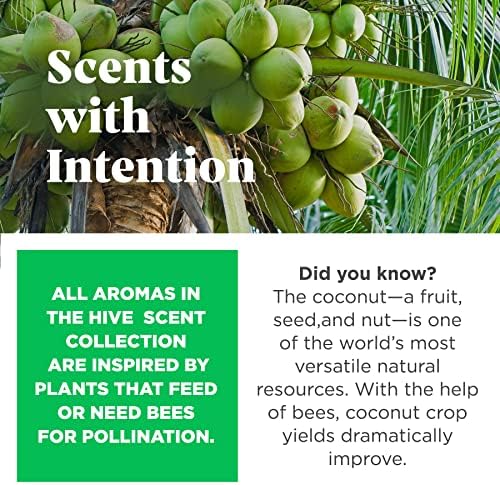 Scents with Intention

ALL AROMAS IN THE HIVE  SCENT COLLECTION ARE INSPIRED BY PLANTS THAT FEED OR NEED BEES FOR POLLINATION.

Did you know?
The coconut—a fruit, seed,and nut—is one of the world's most versatile natural resources. With the help of bees, coconut crop yields dramatically improve.